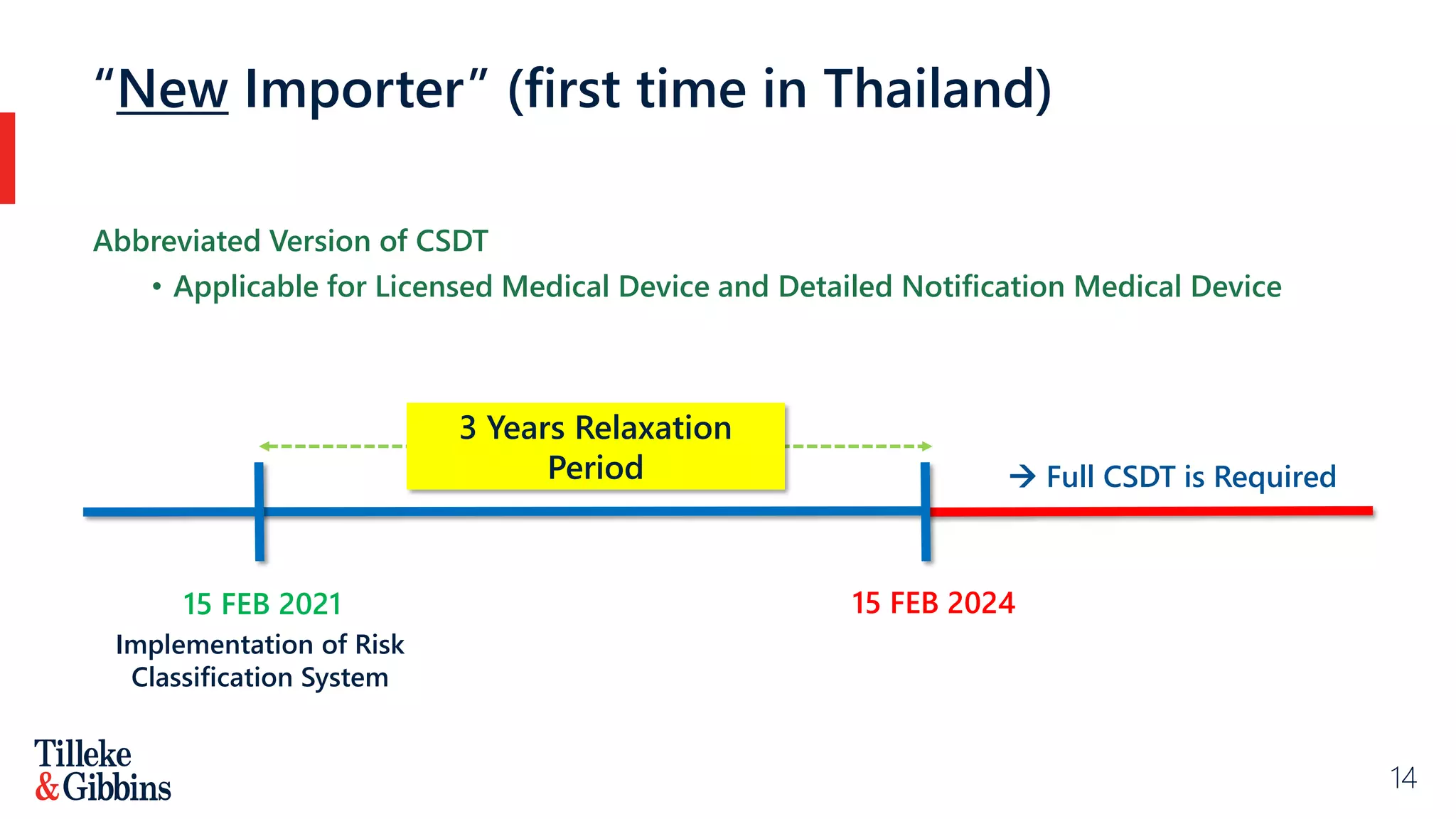 “New Importer” (first time in Thailand)

Abbreviated Version of CSDT

• Applicable for Licensed Medical Device and Detailed Notification Medical Device

3 Years Relaxation Period

→ Full CSDT is Required

15 FEB 2021
Implementation of Risk Classification System

15 FEB 2024

Tilleke & Gibbins

14